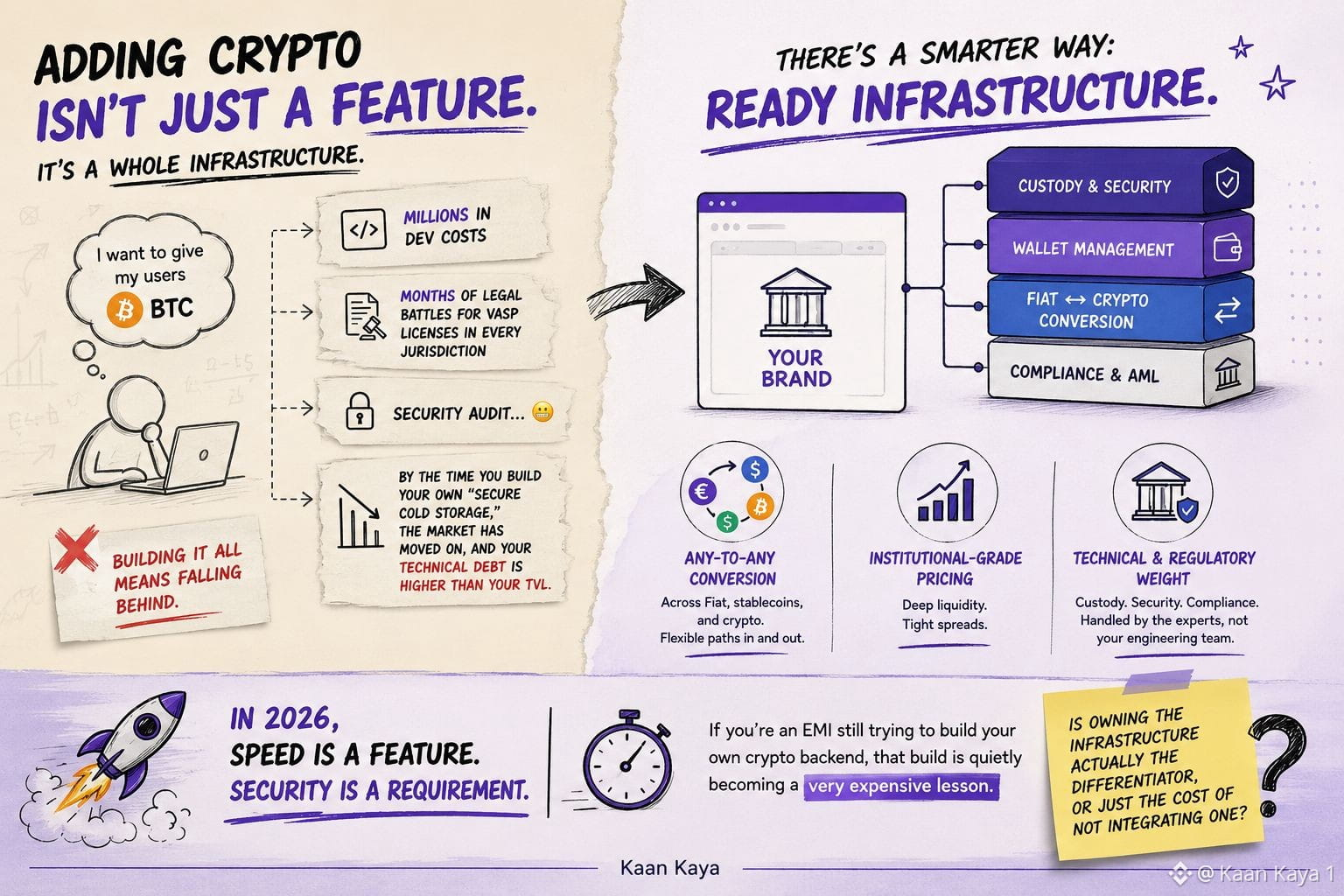 ADDING CRYPTO ISN'T JUST A FEATURE.

IT'S A WHOLE INFRASTRUCTURE.

I want to give my users BTC

MILLIONS IN DEV COSTS

MONTHS OF LEGAL BATTLES FOR VASP LICENSES IN EVERY JURISDICTION

SECURITY AUDIT... 😬

BY THE TIME YOU BUILD YOUR OWN "SECURE COLD STORAGE," THE MARKET HAS MOVED ON, AND YOUR TECHNICAL DEBT IS HIGHER THAN YOUR TVL.

BUILDING IT ALL MEANS FALLING BEHIND.

THERE'S A SMARTER WAY:

READY INFRASTRUCTURE.

YOUR BRAND

CUSTODY & SECURITY

WALLET MANAGEMENT

FIAT ↔ CRYPTO CONVERSION

COMPLIANCE & AML

ANY-TO-ANY CONVERSION
Across Fiat, stablecoins, and crypto. Flexible paths in and out.

INSTITUTIONAL-GRADE PRICING
Deep liquidity. Tight spreads.

TECHNICAL & REGULATORY WEIGHT
Custody. Security. Compliance. Handled by the experts, not your engineering team.

IN 2026, SPEED IS A FEATURE. SECURITY IS A REQUIREMENT.

If you're an EMI still trying to build your own crypto backend, that build is quietly becoming a very expensive lesson.

IS OWNING THE INFRASTRUCTURE ACTUALLY THE DIFFERENTIATOR, OR JUST THE COST OF NOT INTEGRATING ONE?

?

Kaan Kaya

@ Kaan Kaya 1